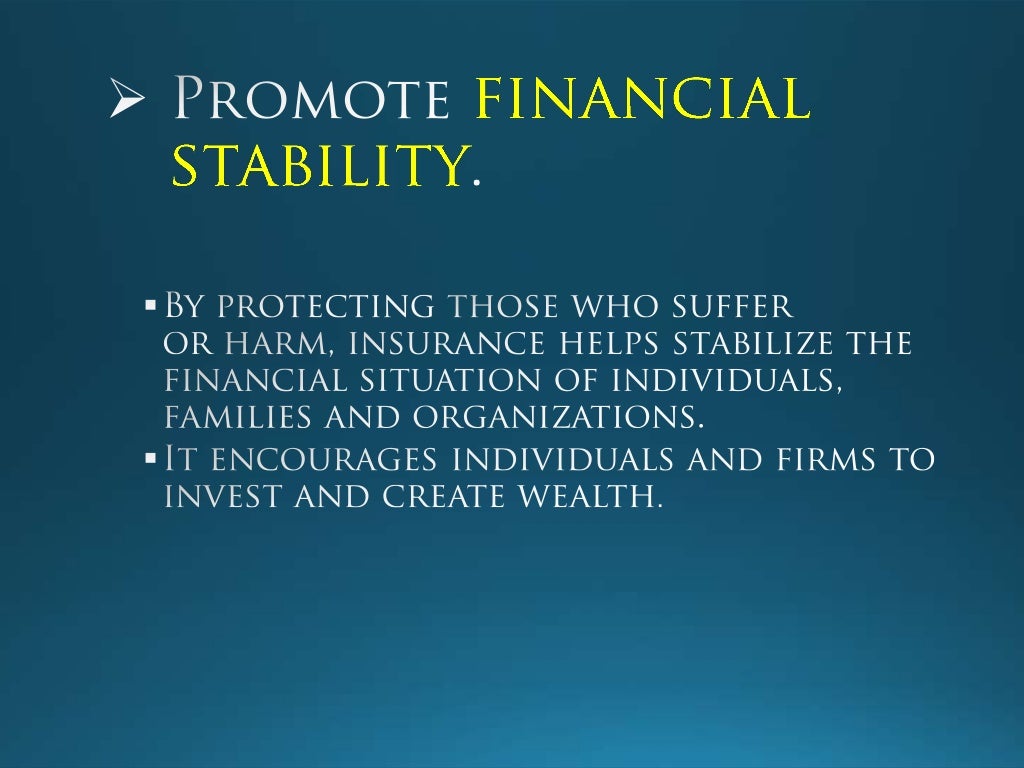 ➢ Promote financial stability.

▪ By protecting those who suffer or harm, insurance helps stabilize the financial situation of individuals, families and organizations.
▪ It encourages individuals and firms to invest and create wealth.